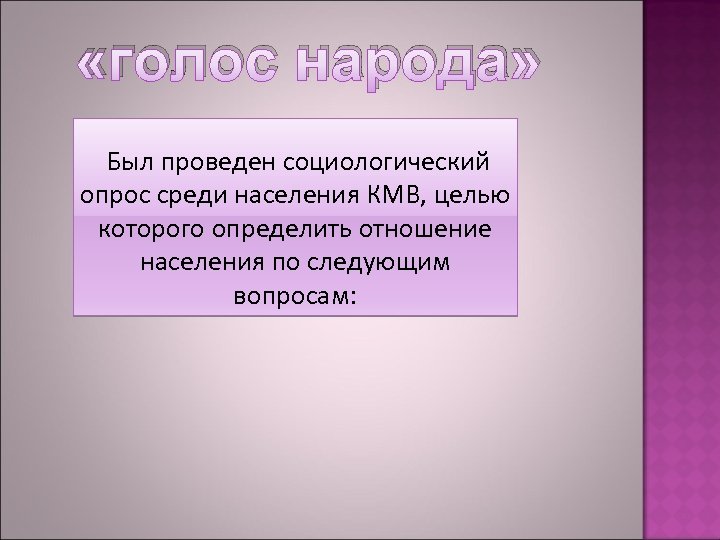 «голос народа»

Был проведен социологический опрос среди населения КМВ, целью которого определить отношение населения по следующим вопросам: